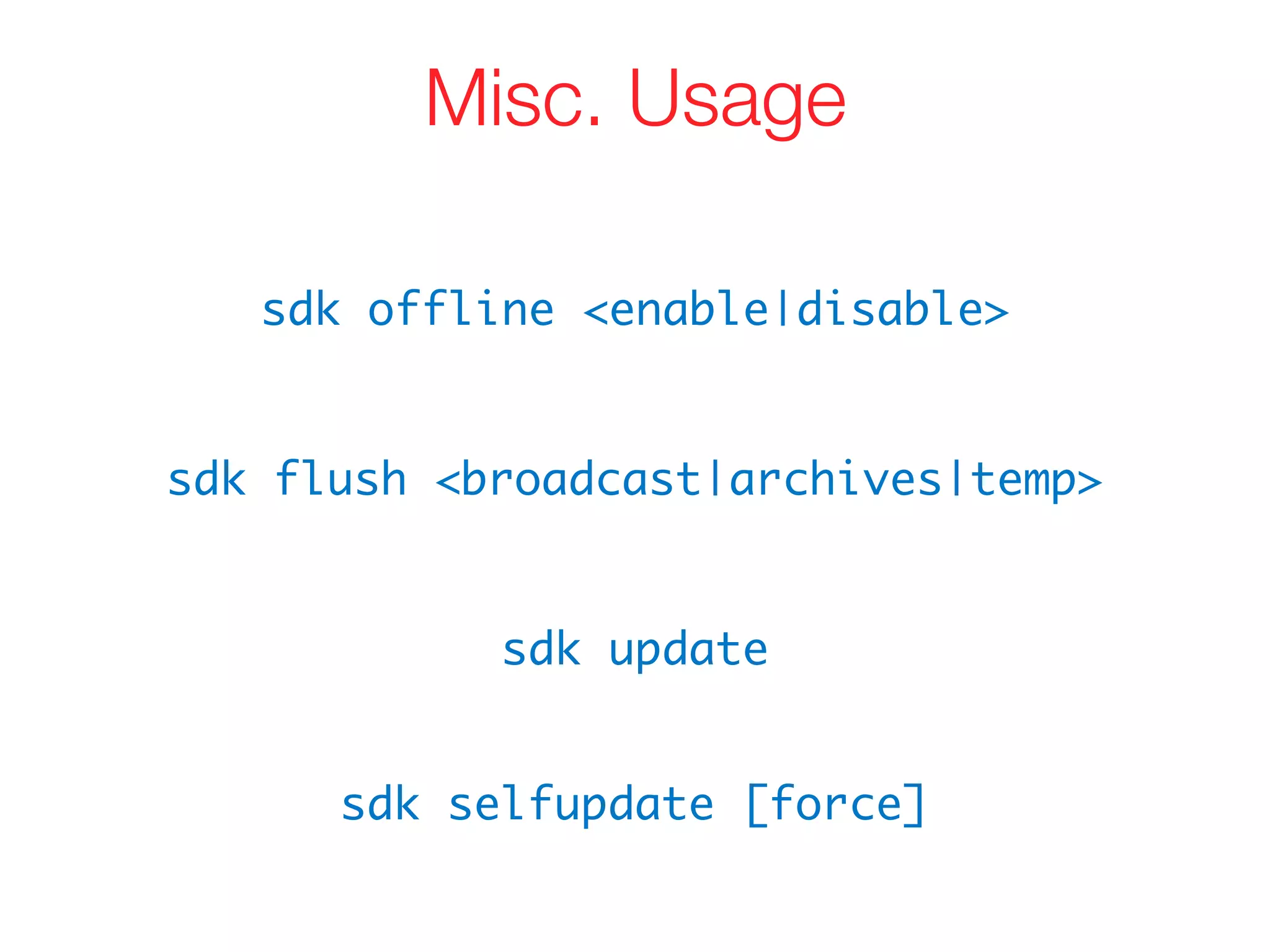 Misc. Usage

sdk offline <enable|disable>

sdk flush <broadcast|archives|temp>

sdk update

sdk selfupdate [force]